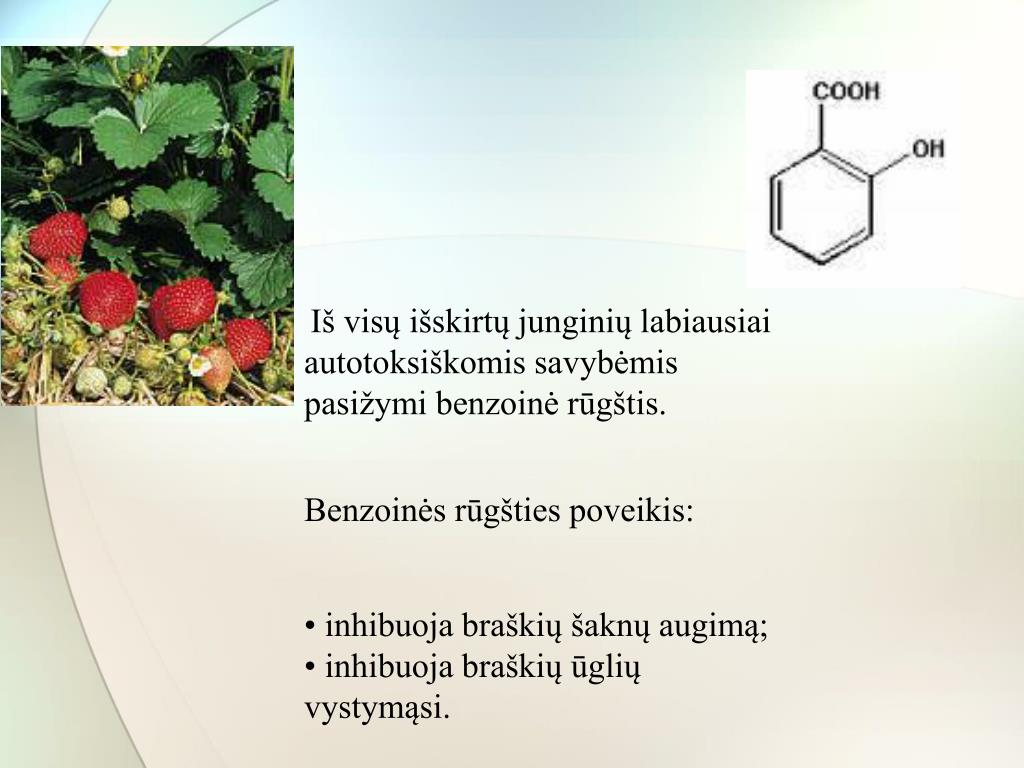 COOH

OH

Iš visų išskirtų junginių labiausiai autotoksiškomis savybėmis pasižymi benzoinė rūgštis.

Benzoinės rūgšties poveikis:

• inhibuoja braškių šaknų augimą;
• inhibuoja braškių ūglių vystymąsi.